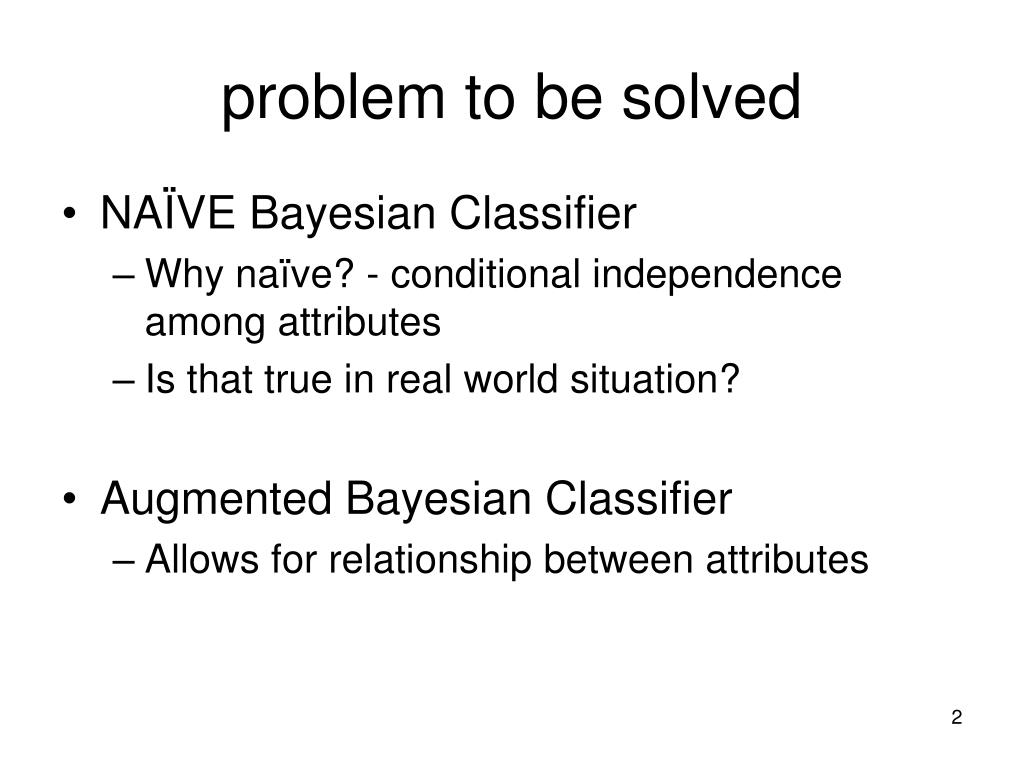 problem to be solved

• NAÏVE Bayesian Classifier
– Why naïve? - conditional independence among attributes
– Is that true in real world situation?

• Augmented Bayesian Classifier
– Allows for relationship between attributes

2